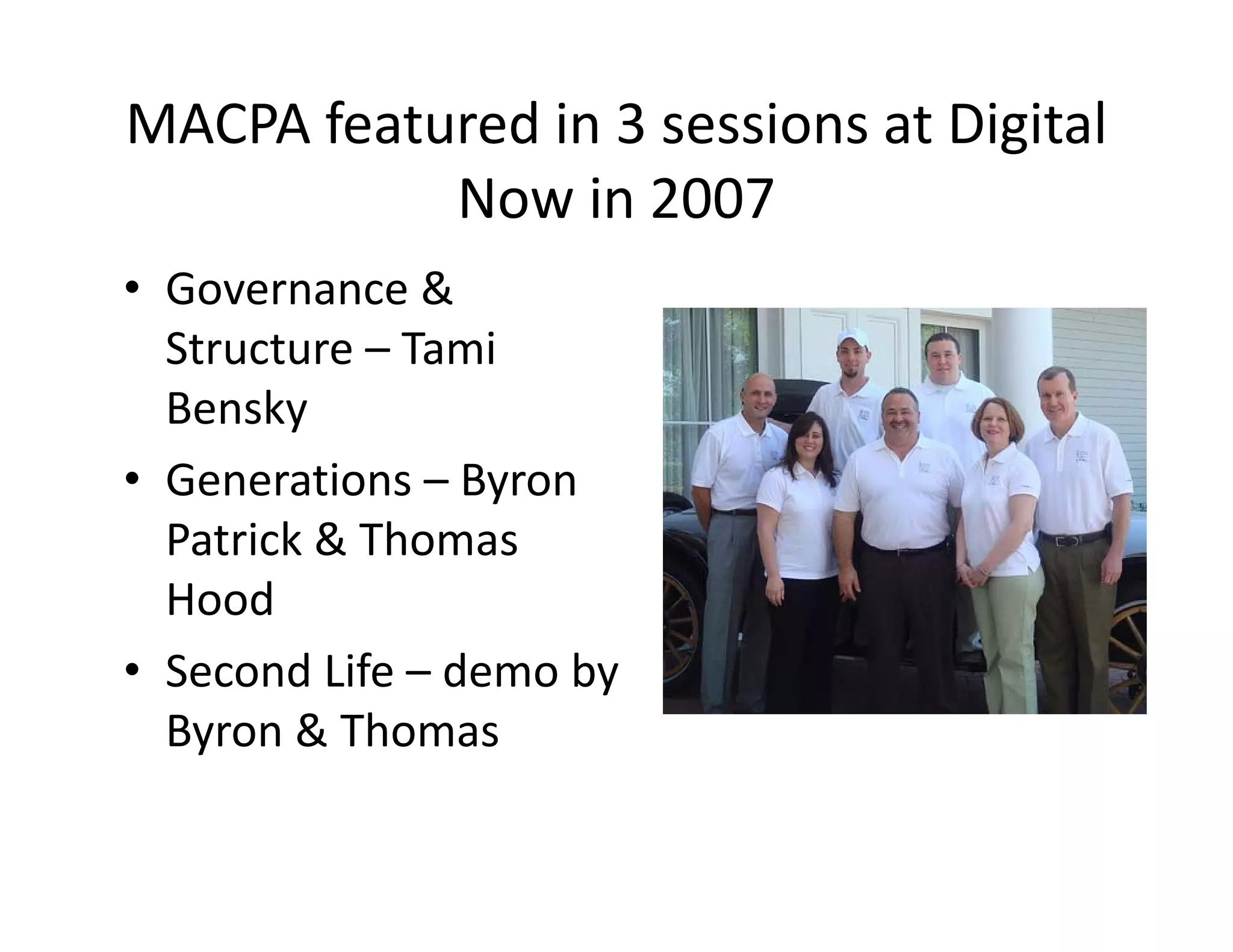 MACPA featured in 3 sessions at Digital Now in 2007

• Governance & Structure – Tami Bensky
• Generations – Byron Patrick & Thomas Hood
• Second Life – demo by Byron & Thomas